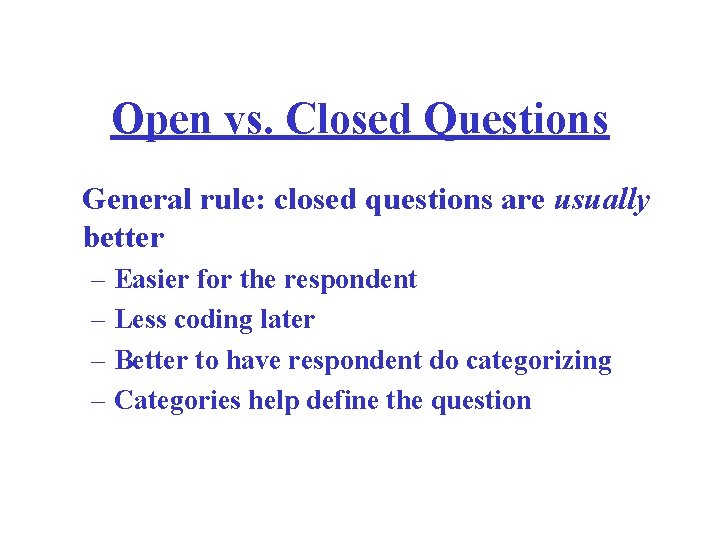 Open vs. Closed Questions

General rule: closed questions are usually better

– Easier for the respondent
– Less coding later
– Better to have respondent do categorizing
– Categories help define the question